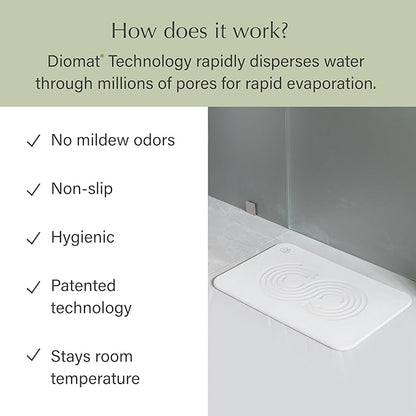 How does it work?

Diomat® Technology rapidly disperses water through millions of pores for rapid evaporation.

✓ No mildew odors

✓ Non-slip

✓ Hygienic

✓ Patented technology

✓ Stays room temperature